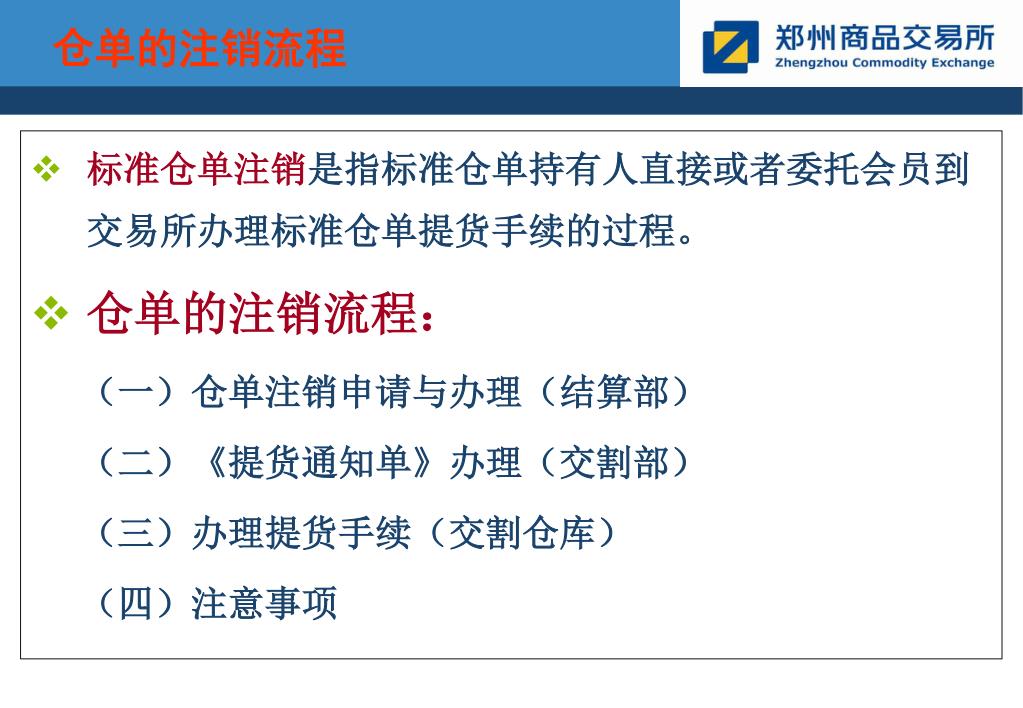 仓单的注销流程

郑州商品交易所
Zhengzhou Commodity Exchange

❖ 标准仓单注销是指标准仓单持有人直接或者委托会员到交易所办理标准仓单提货手续的过程。

❖ 仓单的注销流程：

（一）仓单注销申请与办理（结算部）

（二）《提货通知单》办理（交割部）

（三）办理提货手续（交割仓库）

（四）注意事项